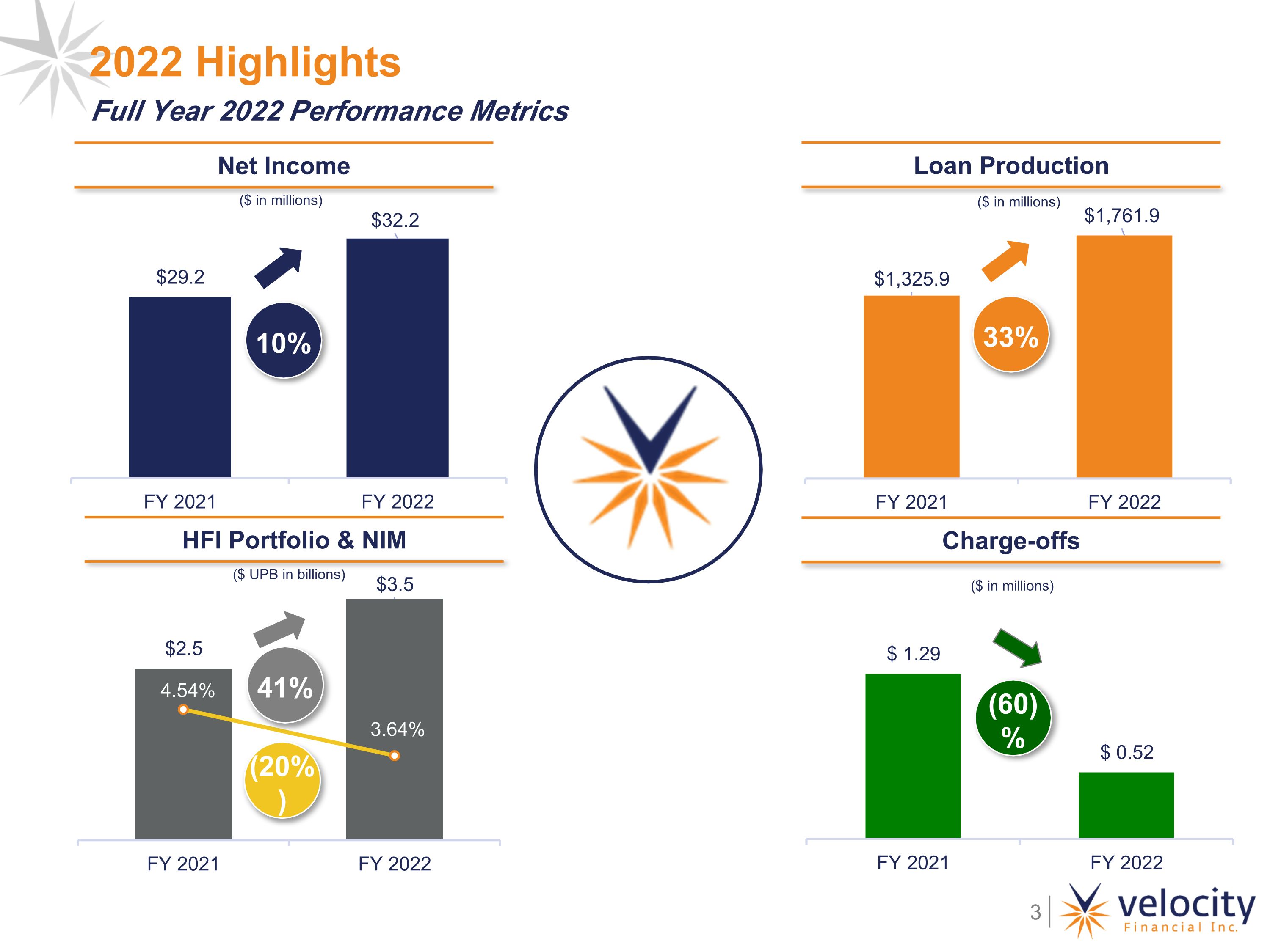 2022 Highlights

Full Year 2022 Performance Metrics

Net Income

($ in millions)

$29.2

10%

$32.2

FY 2021

FY 2022

Loan Production

($ in millions)

$1,325.9

33%

$1,761.9

FY 2021

FY 2022

HFI Portfolio & NIM

($ UPB in billions)

$2.5

4.54%

41%

(20%)

$3.5

3.64%

FY 2021

FY 2022

Charge-offs

($ in millions)

$ 1.29

(60)%

$ 0.52

FY 2021

FY 2022

3

velocity
Financial Inc.